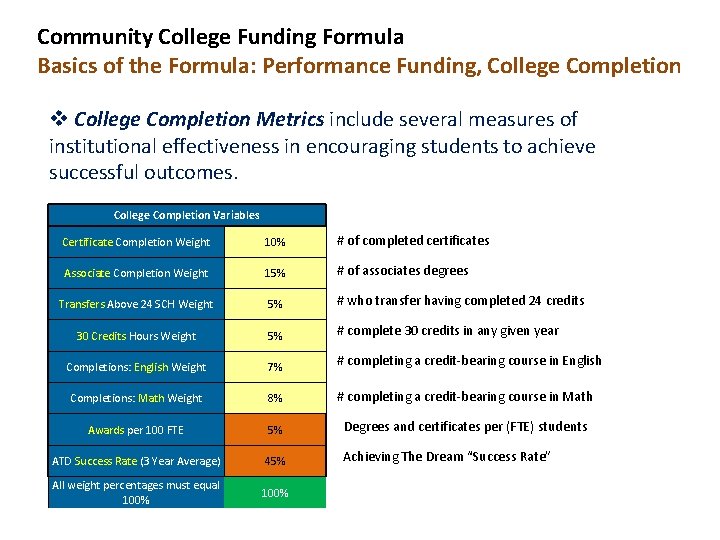 Community College Funding Formula
Basics of the Formula: Performance Funding, College Completion

❖ College Completion Metrics include several measures of institutional effectiveness in encouraging students to achieve successful outcomes.

| College Completion Variables | | |
|---|---|---|
| Certificate Completion Weight | 10% | # of completed certificates |
| Associate Completion Weight | 15% | # of associates degrees |
| Transfers Above 24 SCH Weight | 5% | # who transfer having completed 24 credits |
| 30 Credits Hours Weight | 5% | # complete 30 credits in any given year |
| Completions: English Weight | 7% | # completing a credit-bearing course in English |
| Completions: Math Weight | 8% | # completing a credit-bearing course in Math |
| Awards per 100 FTE | 5% | Degrees and certificates per (FTE) students |
| ATD Success Rate (3 Year Average) | 45% | Achieving The Dream "Success Rate" |
| All weight percentages must equal 100% | 100% | |